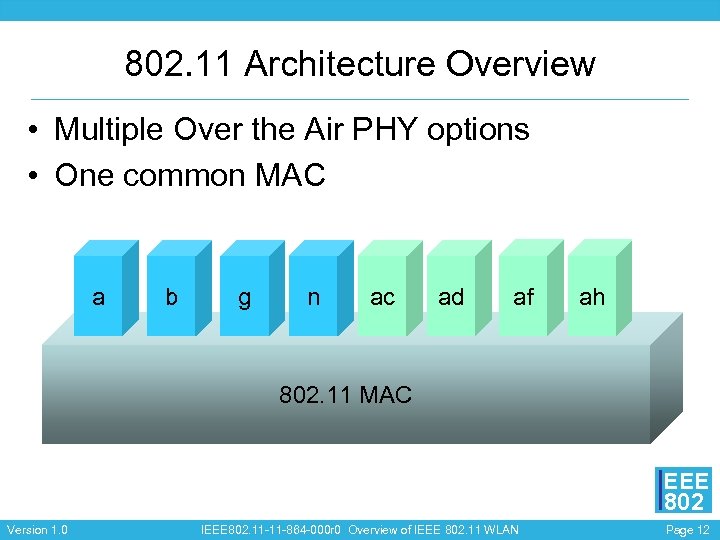 802.11 Architecture Overview

• Multiple Over the Air PHY options
• One common MAC

a b g n ac ad af ah

802.11 MAC

IEEE 802

Version 1.0 IEEE802.11-11-864-000r0 Overview of IEEE 802.11 WLAN Page 12